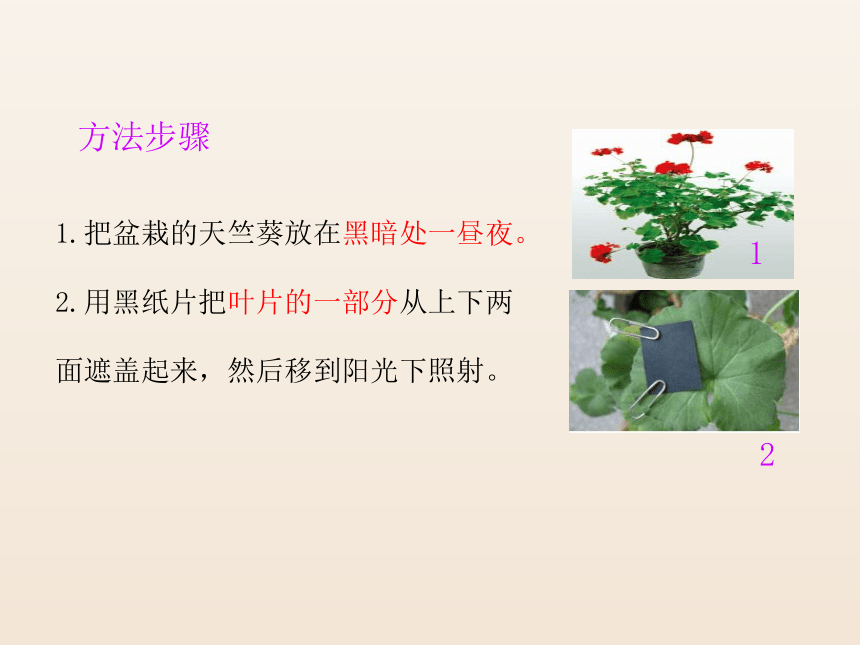 方法步骤

1.把盆栽的天竺葵放在黑暗处一昼夜。

2.用黑纸片把叶片的一部分从上下两面遮盖起来，然后移到阳光下照射。

1

2